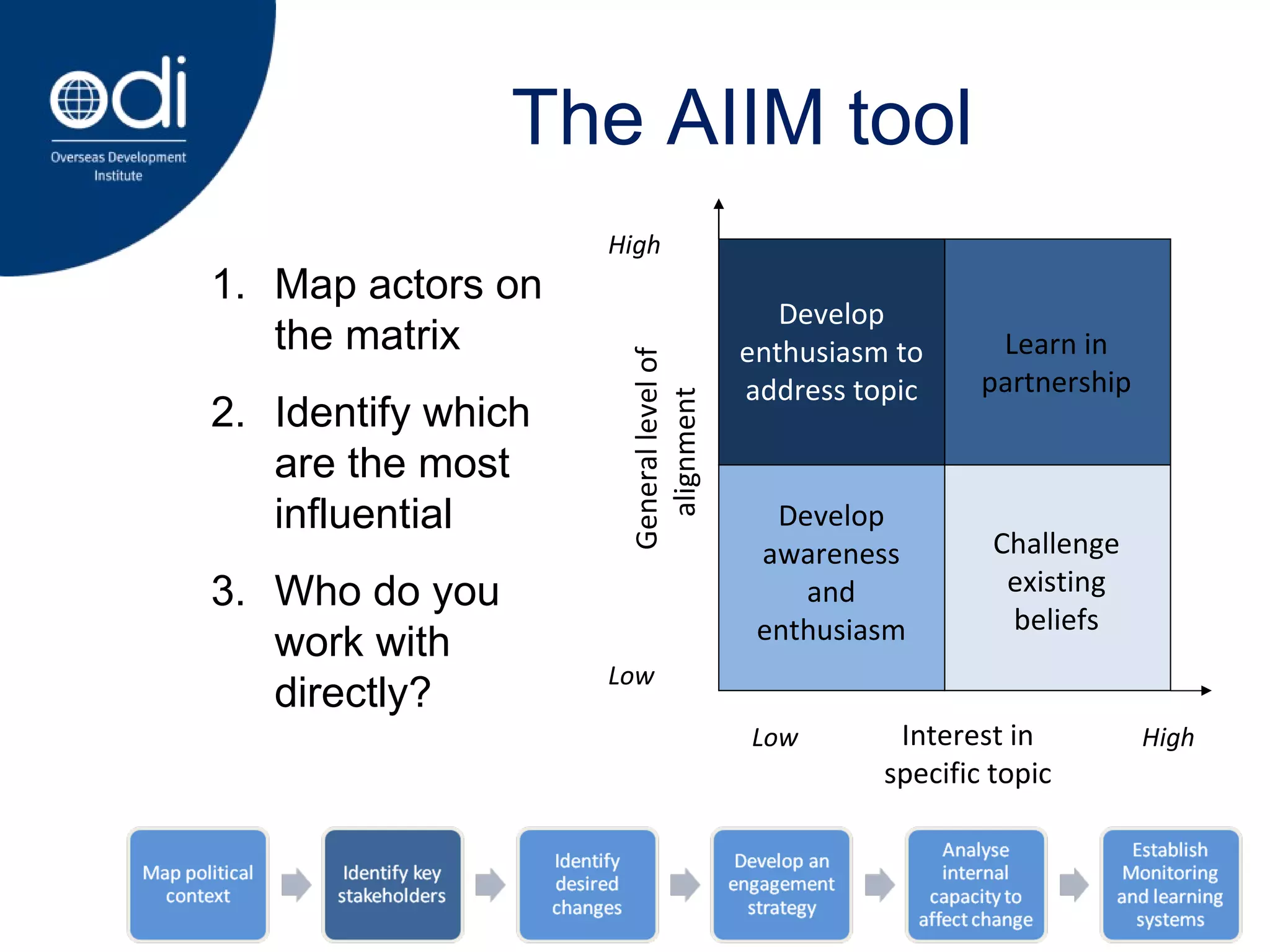 odi
Overseas Development Institute

The AIIM tool

1. Map actors on the matrix

2. Identify which are the most influential

3. Who do you work with directly?

High

General level of alignment

Low

Develop enthusiasm to address topic

Learn in partnership

Develop awareness and enthusiasm

Challenge existing beliefs

Low

Interest in specific topic

High

Map political context

Identify key stakeholders

Identify desired changes

Develop an engagement strategy

Analyse internal capacity to affect change

Establish Monitoring and learning systems